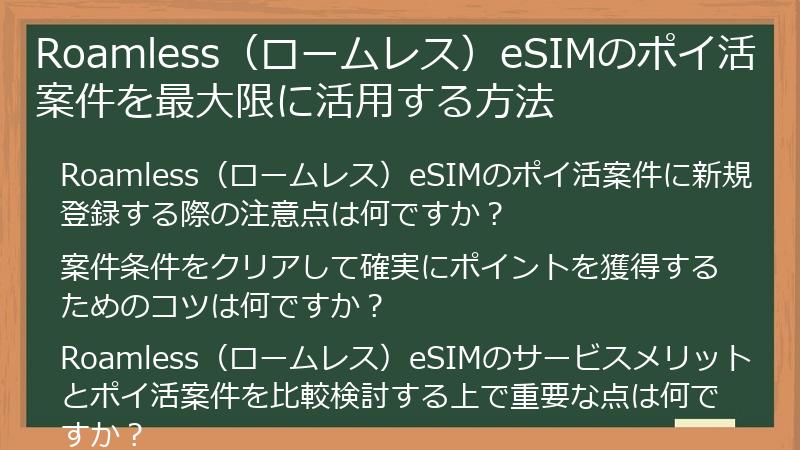 Roamless（ロームレス）eSIMのポイ活案件を最大限に活用する方法

Roamless（ロームレス）eSIMのポイ活案件に新規登録する際の注意点は何ですか？

案件条件をクリアして確実にポイントを獲得するためのコツは何ですか？

Roamless（ロームレス）eSIMのサービスメリットとポイ活案件を比較検討する上で重要な点は何ですか？